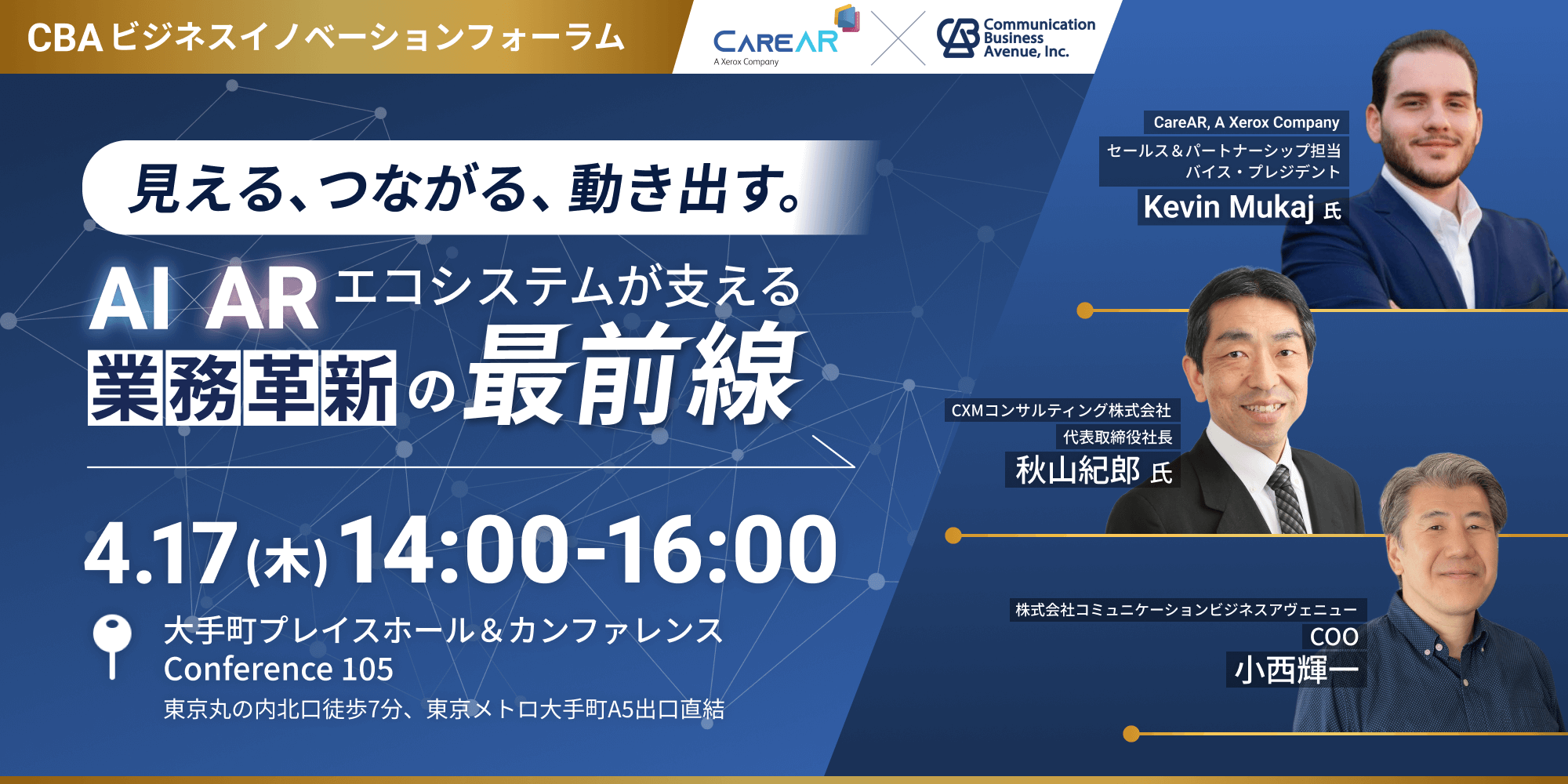 CBA ビジネスイノベーションフォーラム

CAREAR
A Xerox Company

Communication Business Avenue, Inc.

見える、つながる、動き出す。

AI AR エコシステムが支える
業務革新の最前線

4.17(木) 14:00-16:00

大手町プレイスホール＆カンファレンス
Conference 105
東京丸の内北口徒歩7分、東京メトロ大手町A5出口直結

CareAR, A Xerox Company
セールス＆パートナーシップ担当
バイス・プレジデント
Kevin Mukaj 氏

CXMコンサルティング株式会社
代表取締役社長
秋山紀郎 氏

株式会社コミュニケーションビジネスアヴェニュー
COO
小西輝一